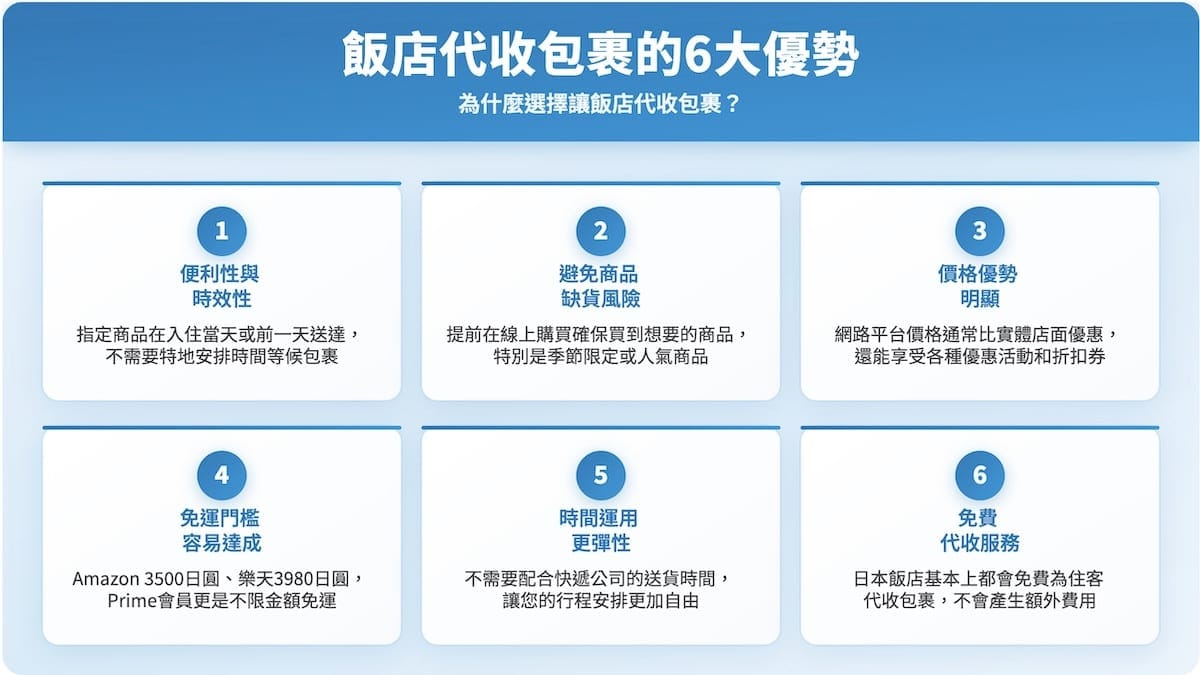 飯店代收包裹的6大優勢

為什麼選擇讓飯店代收包裹？

1
便利性與時效性
指定商品在入住當天或前一天送達，不需要特地安排時間等候包裹

2
避免商品缺貨風險
提前在線上購買確保買到想要的商品，特別是季節限定或人氣商品

3
價格優勢明顯
網路平台價格通常比實體店面優惠，還能享受各種優惠活動和折扣券

4
免運門檻容易達成
Amazon 3500日圓、樂天3980日圓，Prime會員更是不限金額免運

5
時間運用更彈性
不需要配合快遞公司的送貨時間，讓您的行程安排更加自由

6
免費代收服務
日本飯店基本上都會免費為住客代收包裹，不會產生額外費用